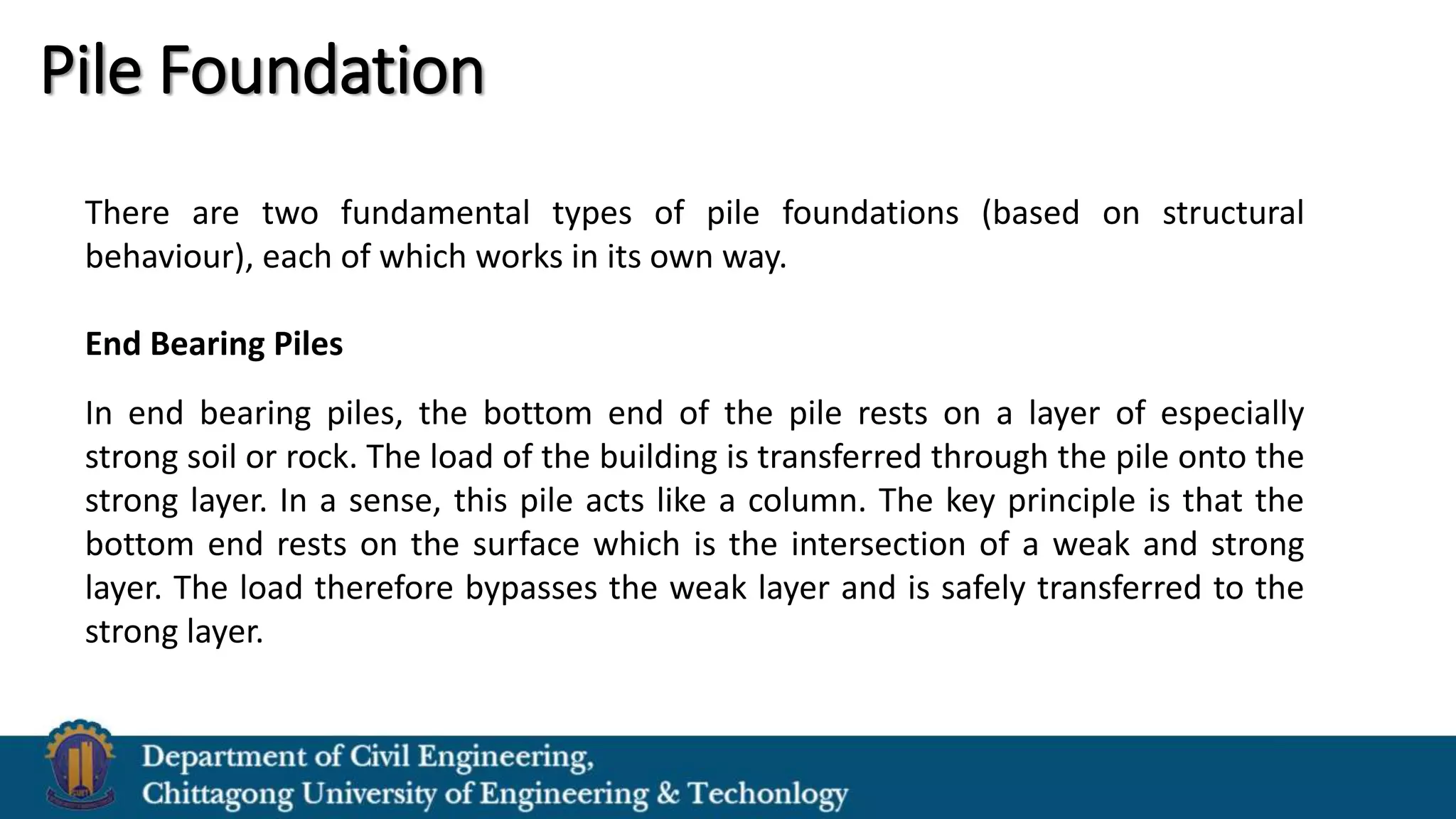 Pile Foundation

There are two fundamental types of pile foundations (based on structural behaviour), each of which works in its own way.

End Bearing Piles

In end bearing piles, the bottom end of the pile rests on a layer of especially strong soil or rock. The load of the building is transferred through the pile onto the strong layer. In a sense, this pile acts like a column. The key principle is that the bottom end rests on the surface which is the intersection of a weak and strong layer. The load therefore bypasses the weak layer and is safely transferred to the strong layer.

Department of Civil Engineering,
Chittagong University of Engineering & Techonlogy